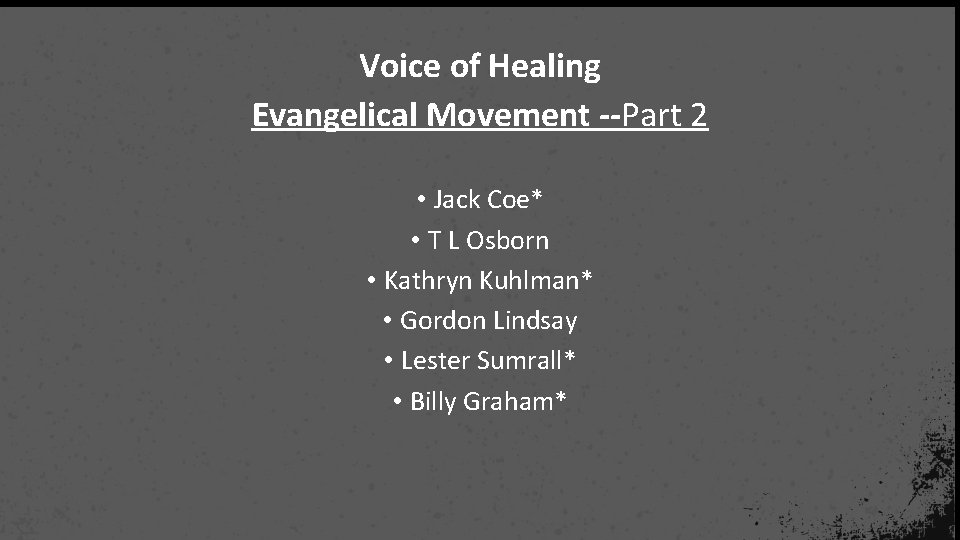 Voice of Healing
Evangelical Movement --Part 2

• Jack Coe*
• T L Osborn
• Kathryn Kuhlman*
• Gordon Lindsay
• Lester Sumrall*
• Billy Graham*